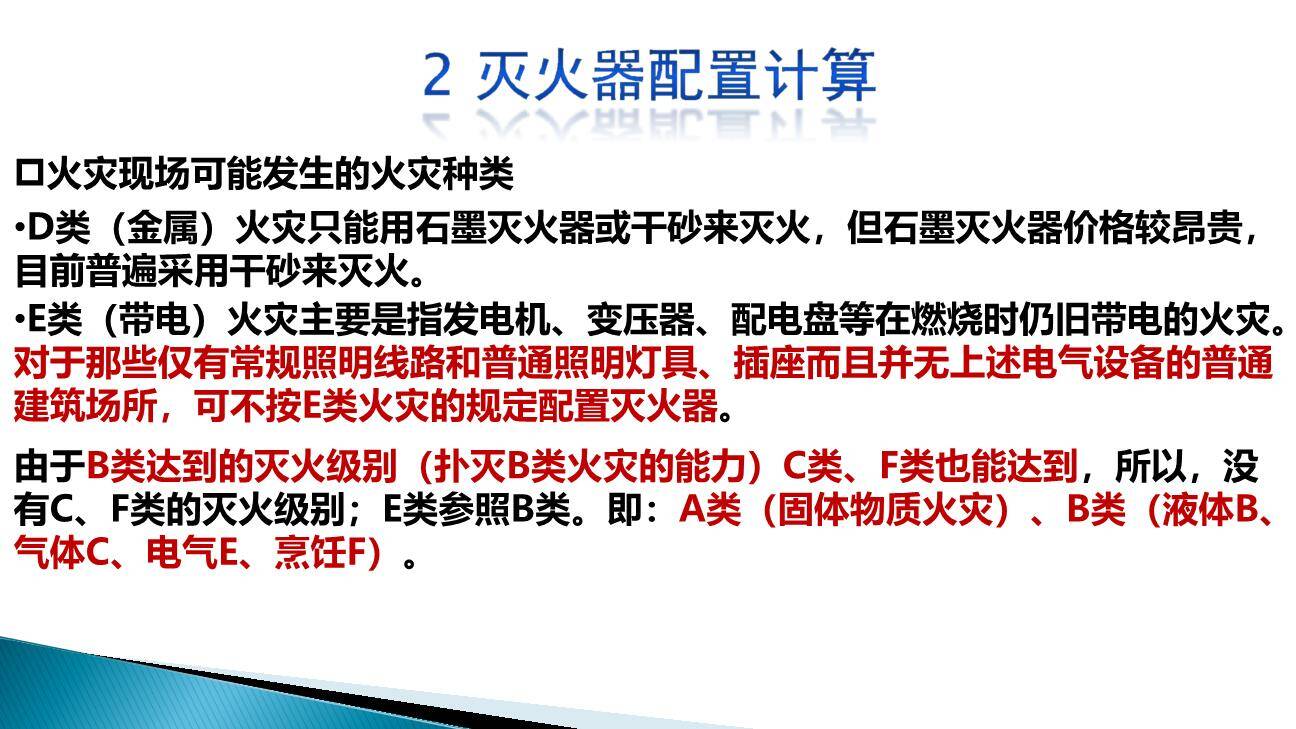 2 灭火器配置计算

口火灾现场可能发生的火灾种类

•D类（金属）火灾只能用石墨灭火器或干砂来灭火，但石墨灭火器价格较昂贵，目前普遍采用干砂来灭火。

•E类（带电）火灾主要是指发电机、变压器、配电盘等在燃烧时仍旧带电的火灾。对于那些仅有常规照明线路和普通照明灯具、插座而且并无上述电气设备的普通建筑场所，可不按E类火灾的规定配置灭火器。

由于B类达到的灭火级别（扑灭B类火灾的能力）C类、F类也能达到，所以，没有C、F类的灭火级别；E类参照B类。即：A类（固体物质火灾）、B类（液体B、气体C、电气E、烹饪F）。